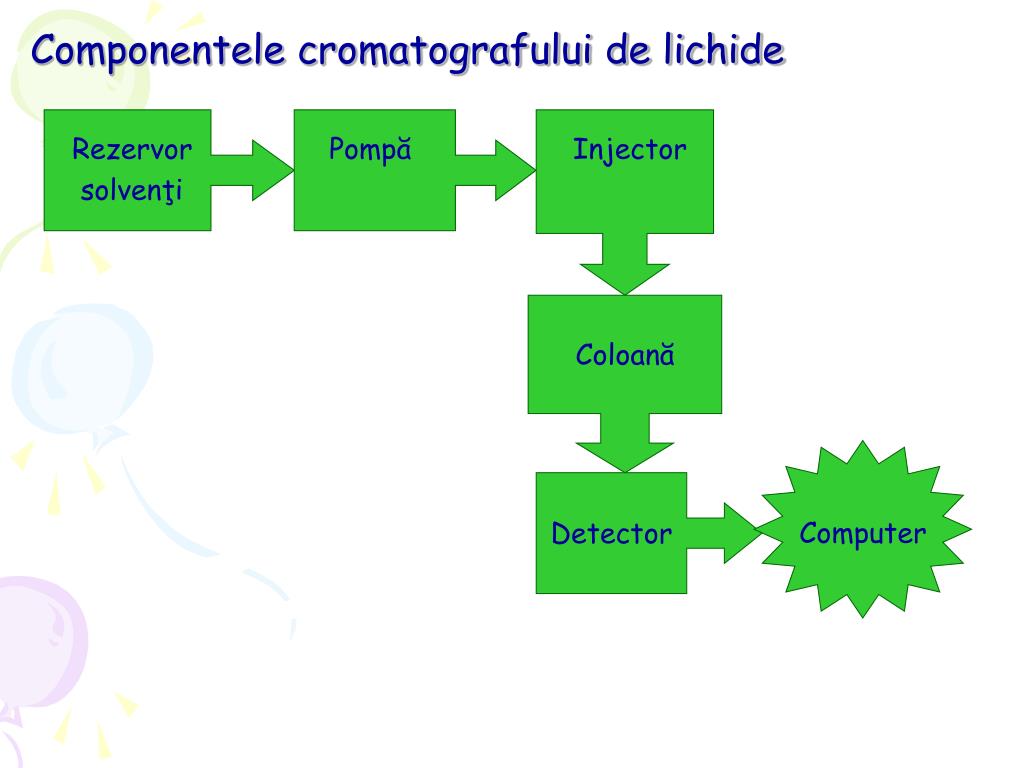 Componentele cromatografului de lichide

Rezervor solvenţi

Pompă

Injector

Coloană

Detector

Computer